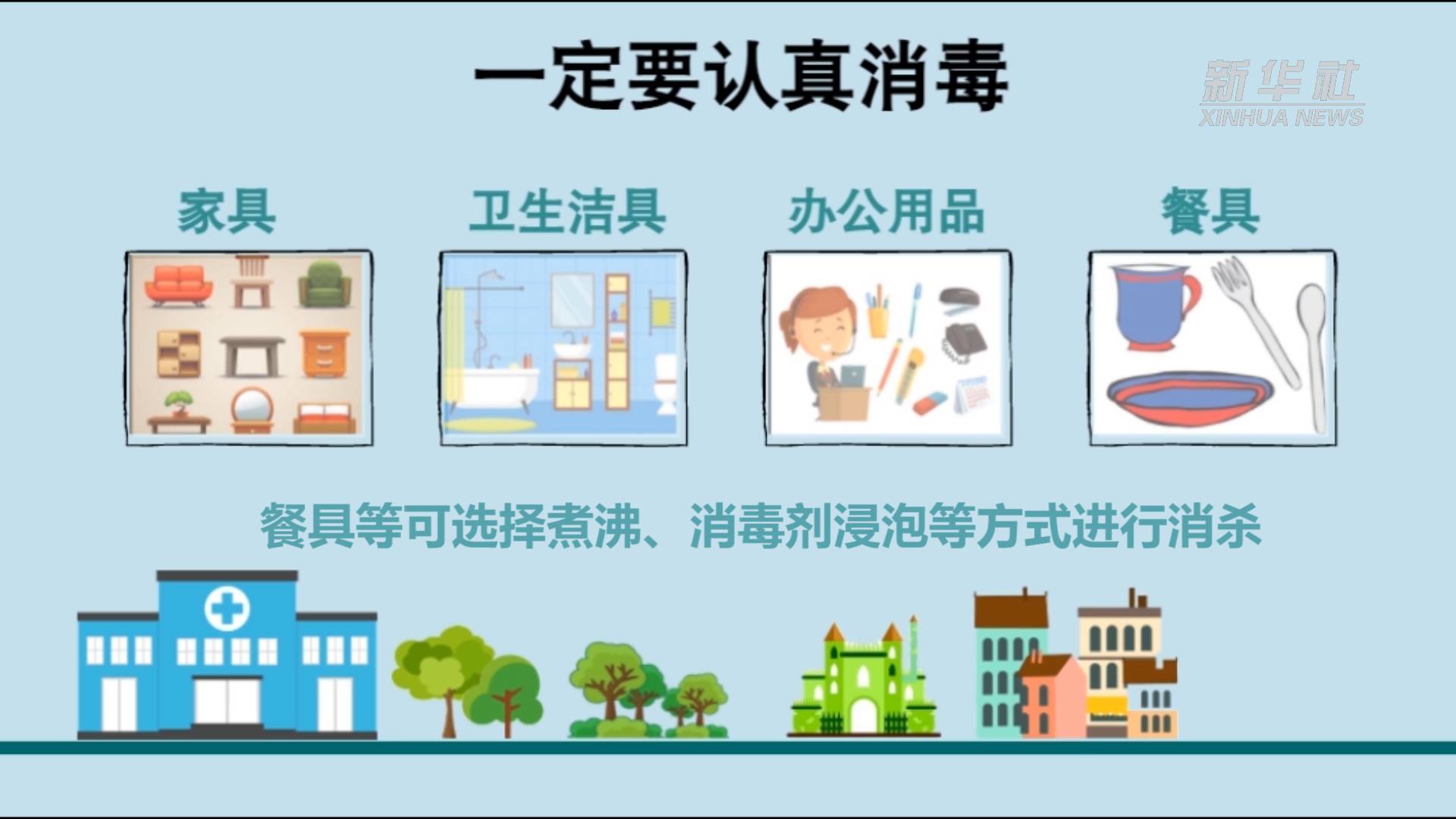 一定要认真消毒

新华社
XINHUA NEWS

家具

卫生洁具

办公用品

餐具

餐具等可选择煮沸、消毒剂浸泡等方式进行消杀